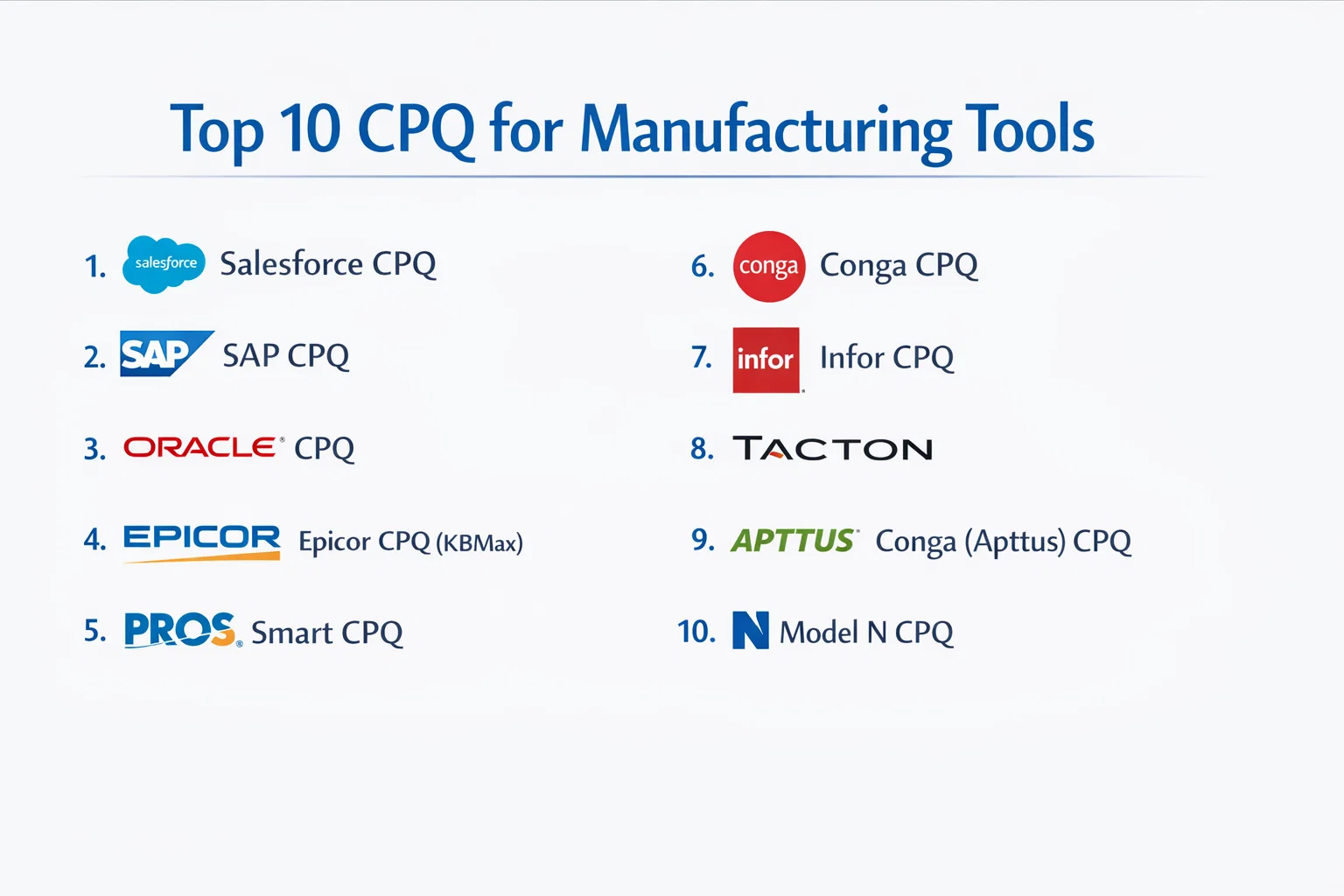 Top 10 CPQ for Manufacturing Tools

1. salesforce Salesforce CPQ

2. SAP SAP CPQ

3. ORACLE CPQ

4. EPICOR Epicor CPQ (KBMax)

5. PROS Smart CPQ

6. conga Conga CPQ

7. infor Infor CPQ

8. TACTON

9. APTTUS Conga (Apttus) CPQ

10. N Model N CPQ